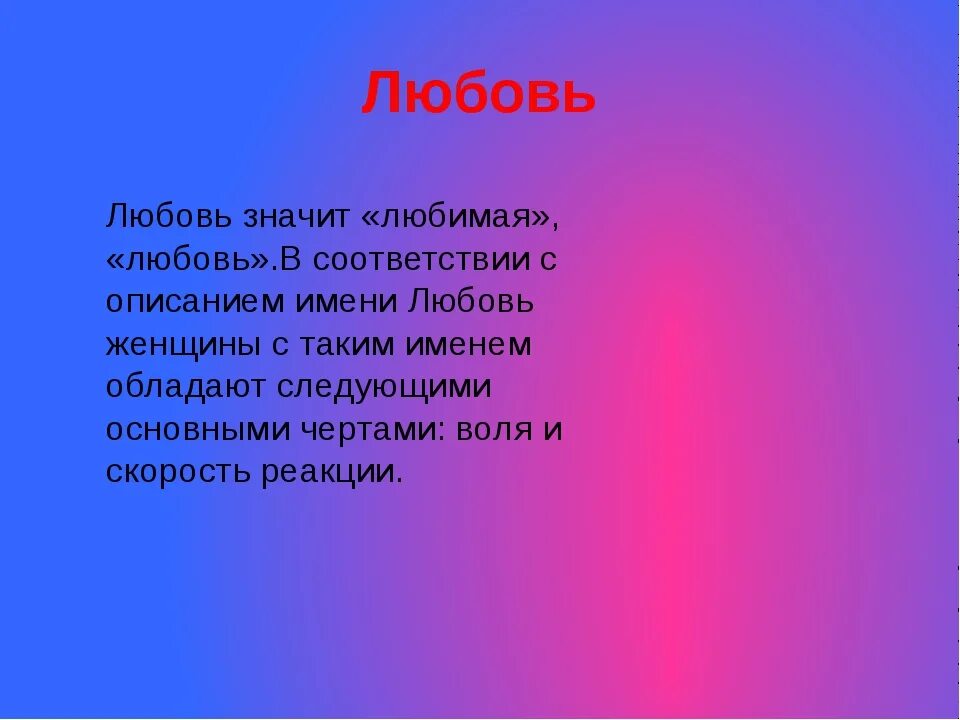 Любовь

Любовь значит «любимая», «любовь».В соответствии с описанием имени Любовь женщины с таким именем обладают следующими основными чертами: воля и скорость реакции.